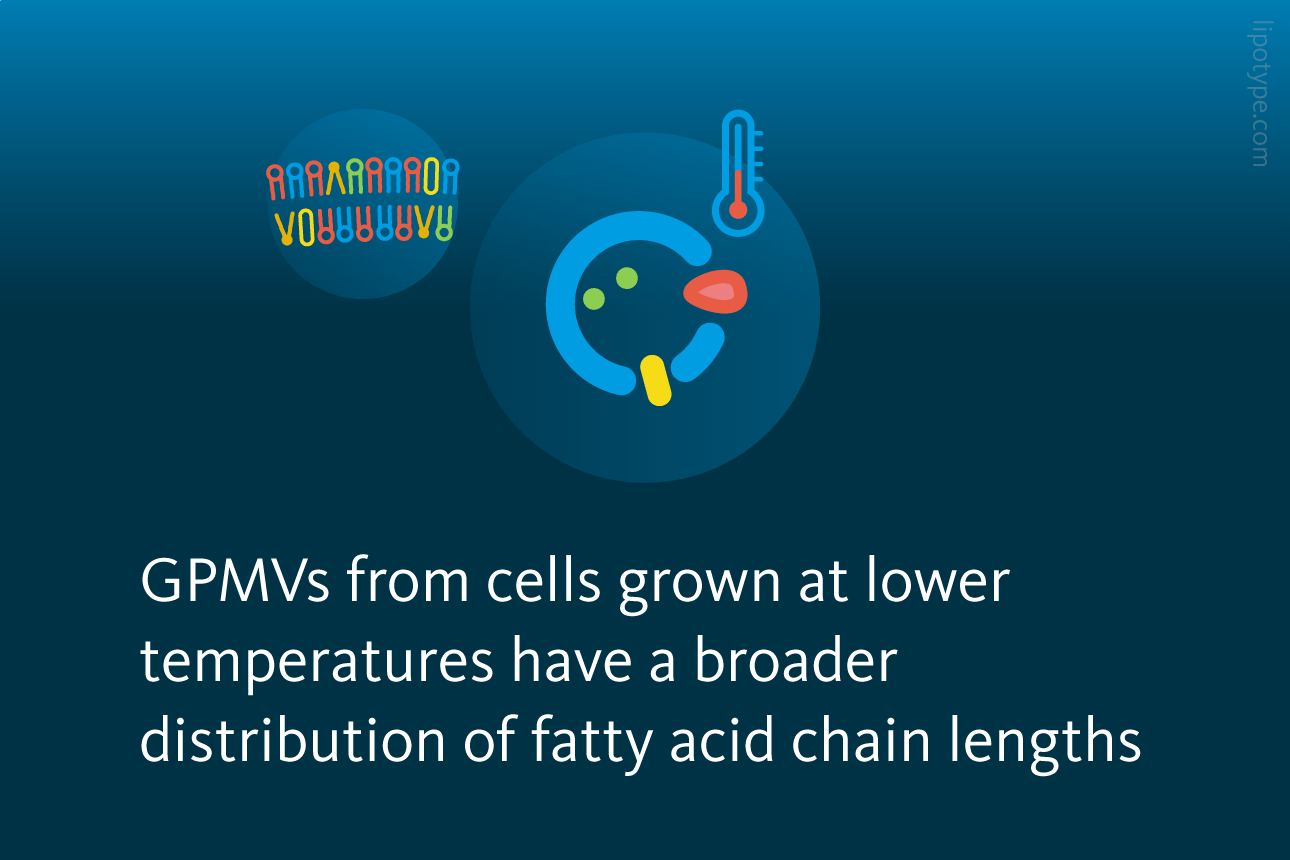 lipotype.com

GPMVs from cells grown at lower temperatures have a broader distribution of fatty acid chain lengths